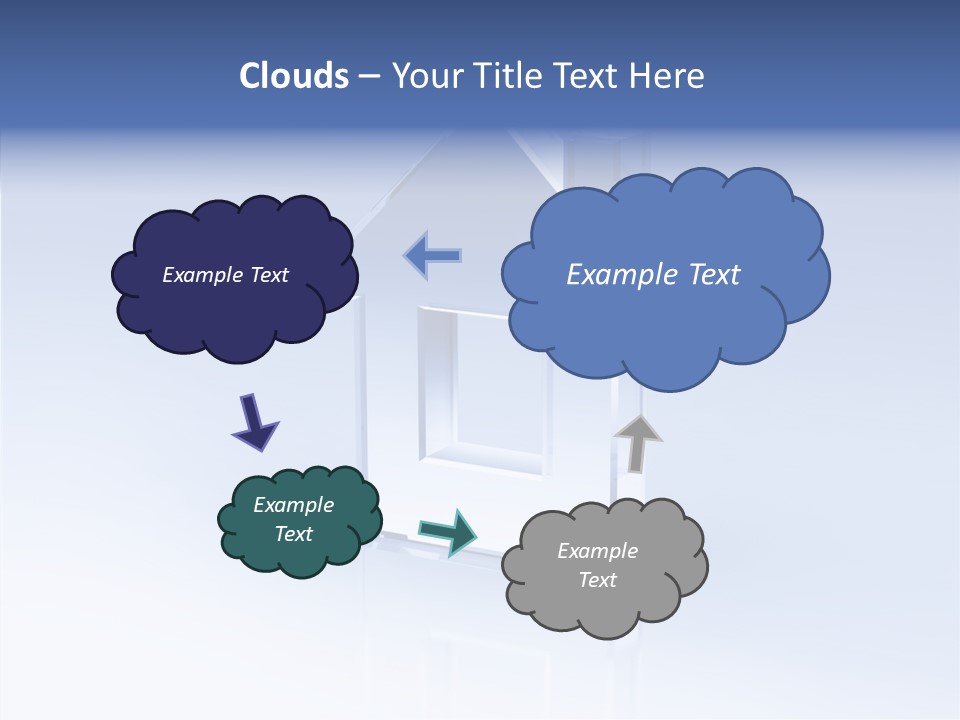 Clouds – Your Title Text Here

Example Text

Example Text

Example Text

Example Text